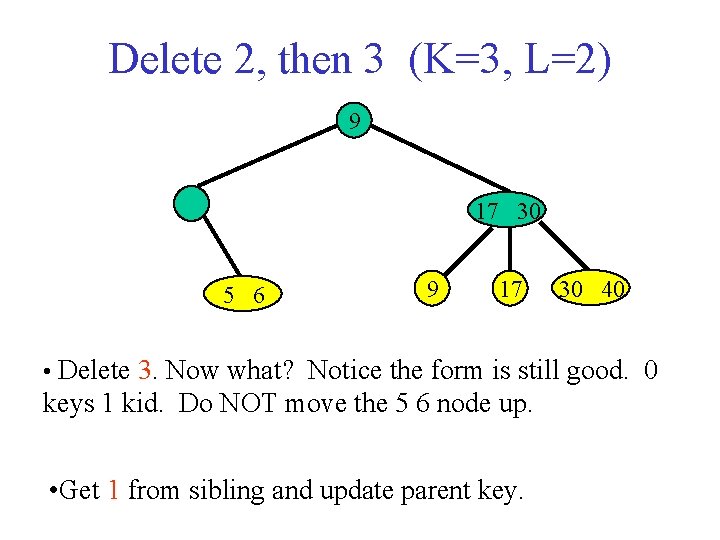 Delete 2, then 3 (K=3, L=2)

9

17 30

5 6

9

17

30 40

• Delete 3. Now what? Notice the form is still good. 0 keys 1 kid. Do NOT move the 5 6 node up.

•Get 1 from sibling and update parent key.